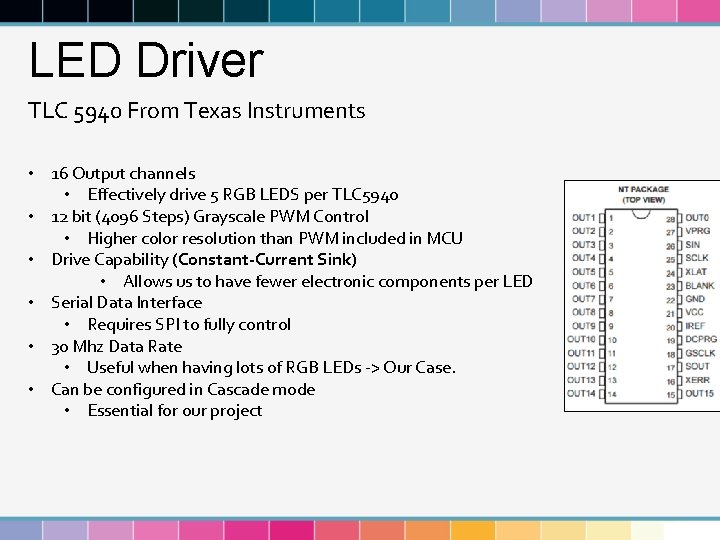 LED Driver

TLC 5940 From Texas Instruments

• 16 Output channels
  • Effectively drive 5 RGB LEDS per TLC5940
• 12 bit (4096 Steps) Grayscale PWM Control
  • Higher color resolution than PWM included in MCU
• Drive Capability (Constant-Current Sink)
  • Allows us to have fewer electronic components per LED
• Serial Data Interface
  • Requires SPI to fully control
• 30 Mhz Data Rate
  • Useful when having lots of RGB LEDs -> Our Case.
• Can be configured in Cascade mode
  • Essential for our project

NT PACKAGE
(TOP VIEW)

OUT1 1
OUT2 2
OUT3 3
OUT4 4
OUT5 5
OUT6 6
OUT7 7
OUT8 8
OUT9 9
OUT10 10
OUT11 11
OUT12 12
OUT13 13
OUT14 14
28 OUT0
27 VPRG
26 SIN
25 SCLK
24 XLAT
23 BLANK
22 GND
21 VCC
20 IREF
19 DCPRG
18 GSCLK
17 SOUT
16 XERR
15 OUT15